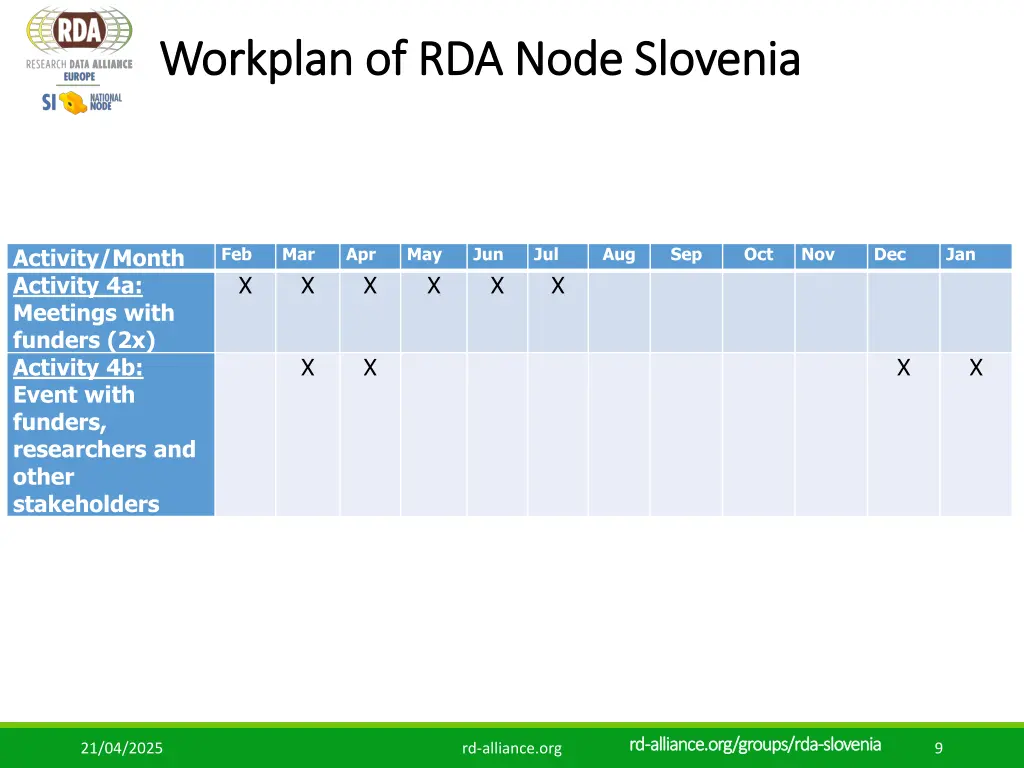 RDA RESEARCH DATA ALLIANCE EUROPE SI NATIONAL NODE

Workplan of RDA Node Slovenia

| Activity/Month | Feb | Mar | Apr | May | Jun | Jul | Aug | Sep | Oct | Nov | Dec | Jan |
|---|---|---|---|---|---|---|---|---|---|---|---|---|
| Activity 4a: Meetings with funders (2x) | X | X | X | X | X | X | | | | | | |
| Activity 4b: Event with funders, researchers and other stakeholders | | X | X | | | | | | | | X | X |

21/04/2025 rd-alliance.org rd-alliance.org/groups/rda-slovenia 9